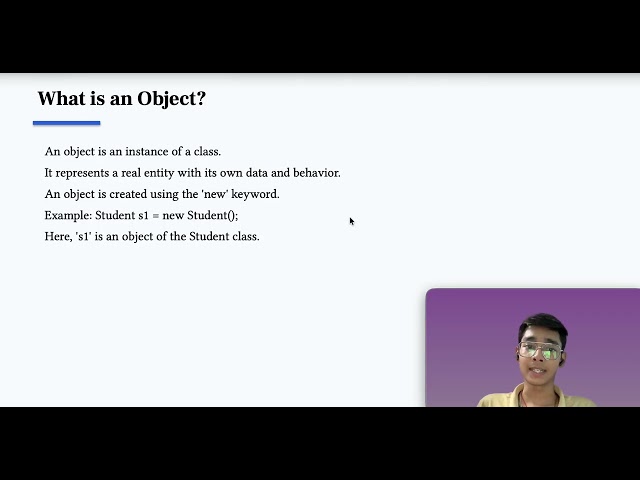 What is an Object?

An object is an instance of a class.

It represents a real entity with its own data and behavior.

An object is created using the 'new' keyword.

Example: Student s1 = new Student();

Here, 's1' is an object of the Student class.